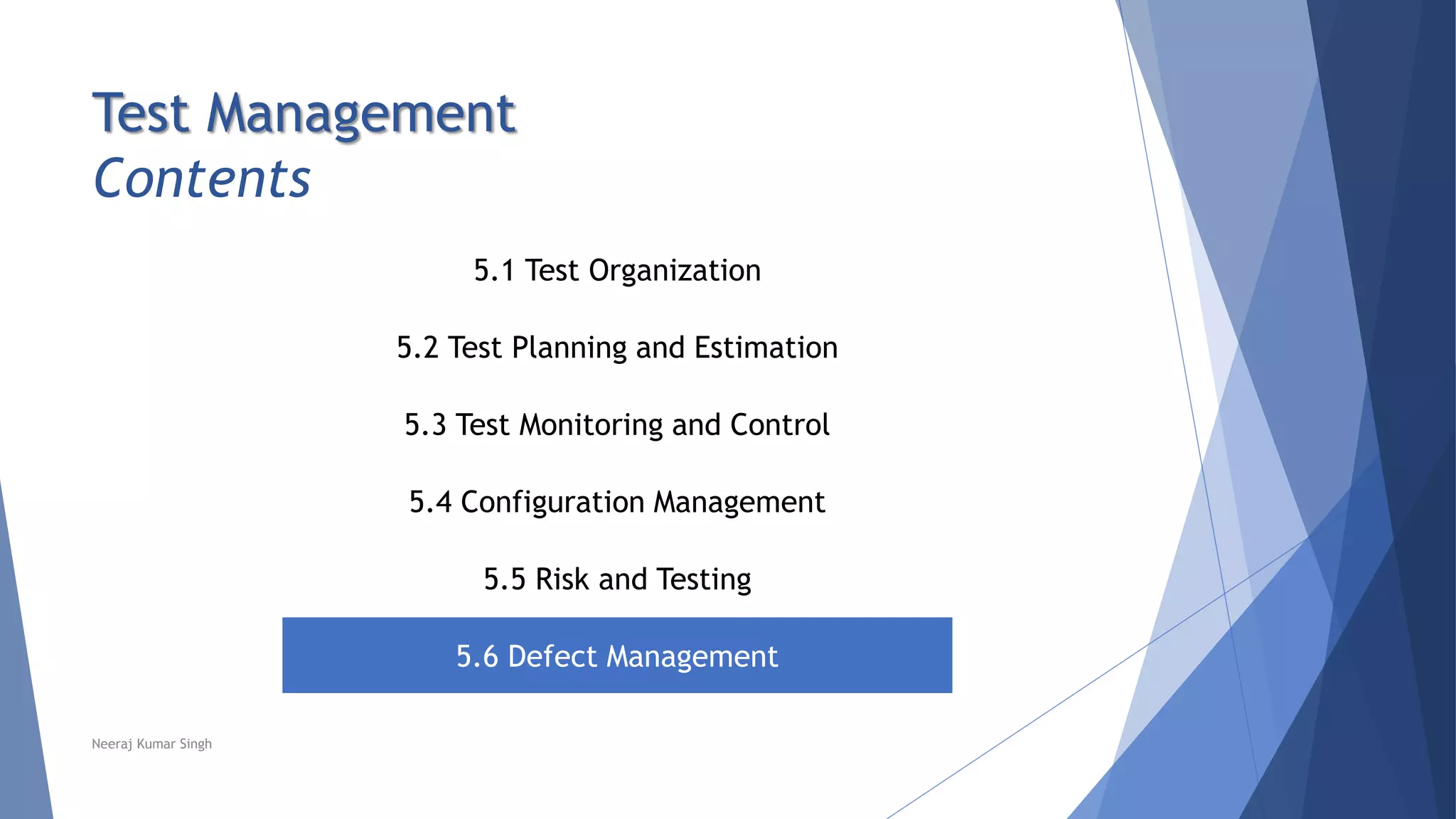 Test Management
Contents

5.1 Test Organization

5.2 Test Planning and Estimation

5.3 Test Monitoring and Control

5.4 Configuration Management

5.5 Risk and Testing

5.6 Defect Management

Neeraj Kumar Singh